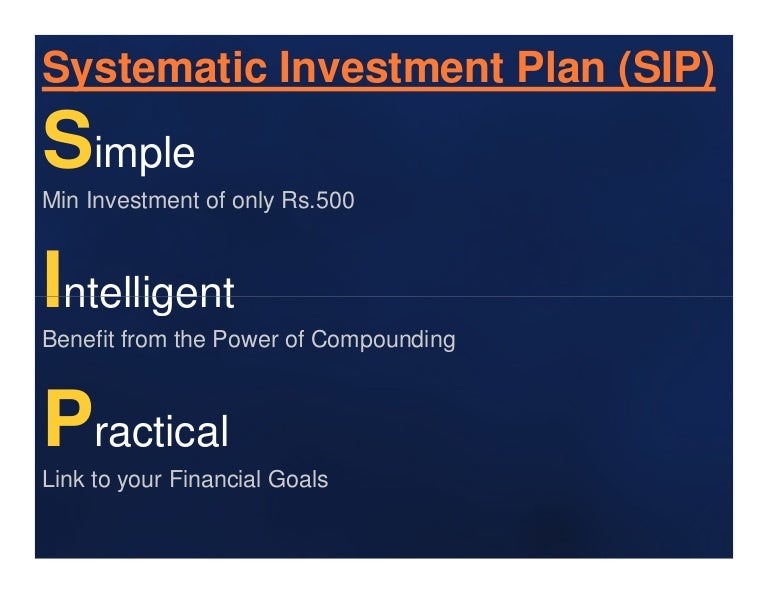 Systematic Investment Plan (SIP)

Simple

Min Investment of only Rs.500

Intelligent

Benefit from the Power of Compounding

Practical

Link to your Financial Goals